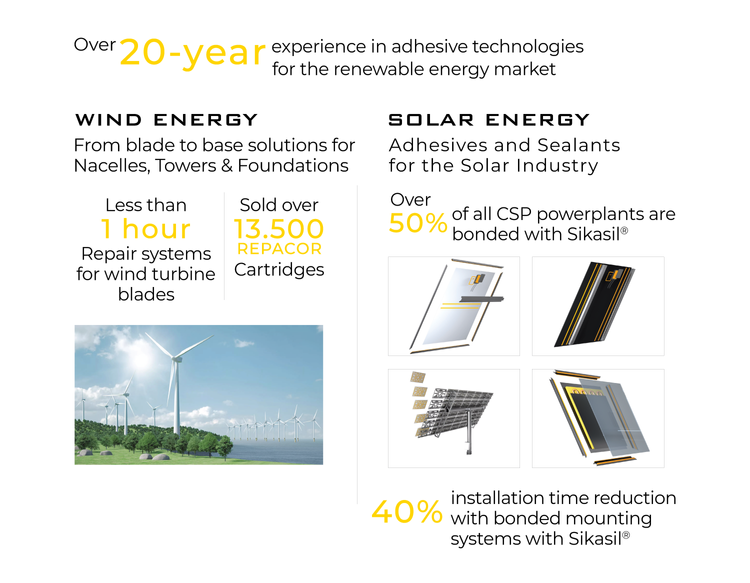 Over 20-year experience in adhesive technologies for the renewable energy market

WIND ENERGY

From blade to base solutions for Nacelles, Towers & Foundations

Less than 1 hour Repair systems for wind turbine blades

Sold over 13.500 REPACOR Cartridges

SOLAR ENERGY

Adhesives and Sealants for the Solar Industry

Over 50% of all CSP powerplants are bonded with Sikasil®

40% installation time reduction with bonded mounting systems with Sikasil®